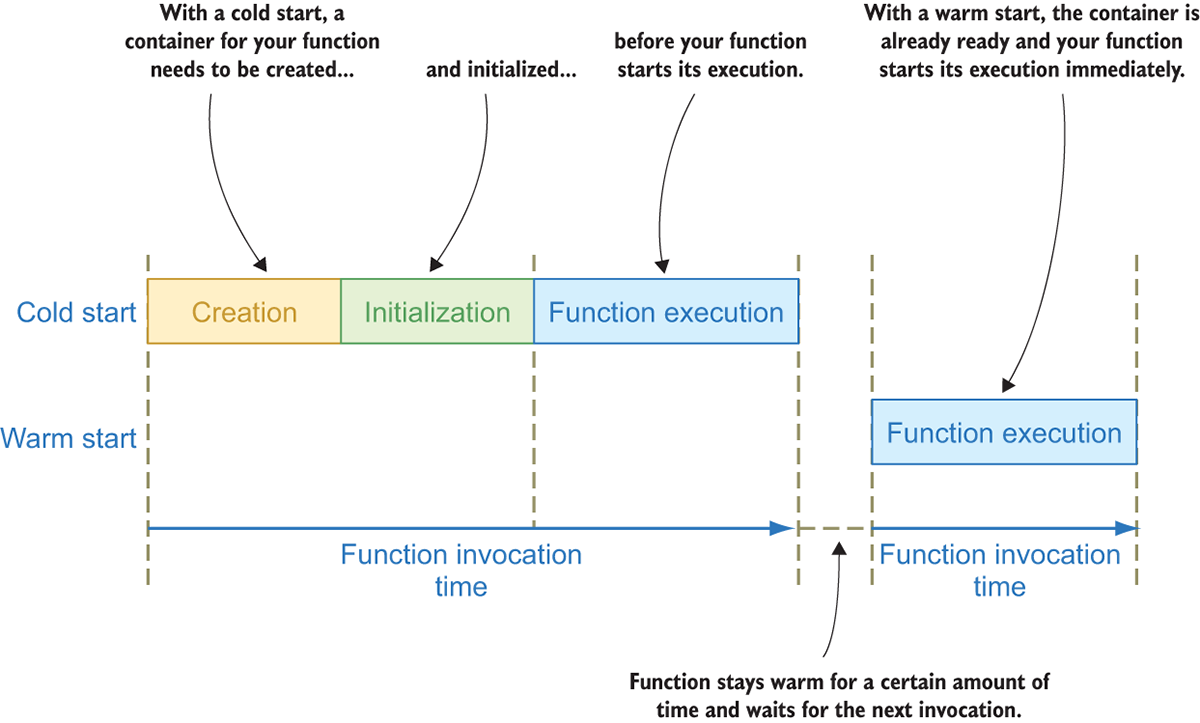 With a cold start, a container for your function needs to be created...

and initialized...

before your function starts its execution.

With a warm start, the container is already ready and your function starts its execution immediately.

Cold start

Creation

Initialization

Function execution

Warm start

Function execution

Function invocation time

Function invocation time

Function stays warm for a certain amount of time and waits for the next invocation.